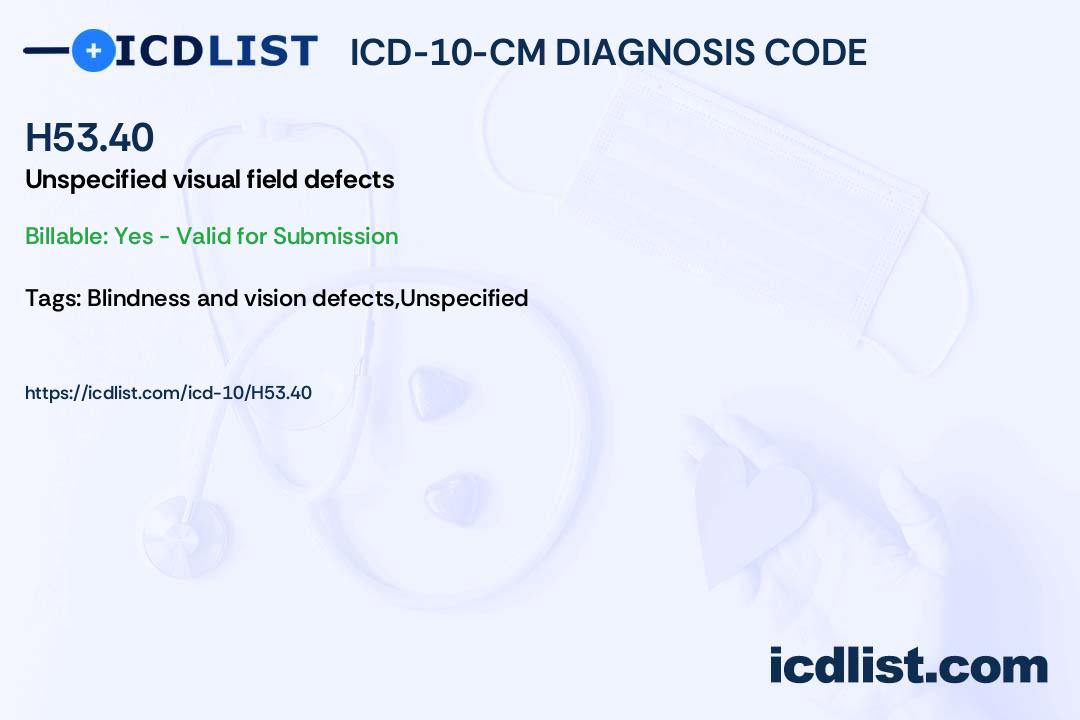 ICDLIST ICD-10-CM DIAGNOSIS CODE

H53.40

Unspecified visual field defects

Billable: Yes - Valid for Submission

Tags: Blindness and vision defects,Unspecified

https://icdlist.com/icd-10/H53.40

icdlist.com